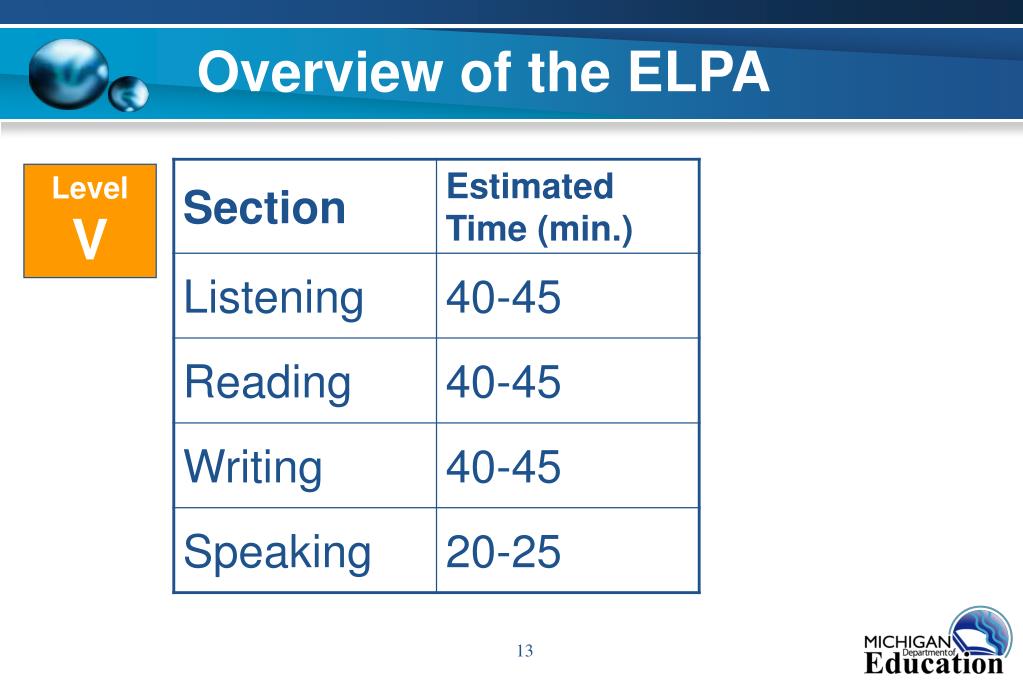 Overview of the ELPA

Level
V

| Section | Estimated Time (min.) |
|---|---|
| Listening | 40-45 |
| Reading | 40-45 |
| Writing | 40-45 |
| Speaking | 20-25 |

13

MICHIGAN Department of Education